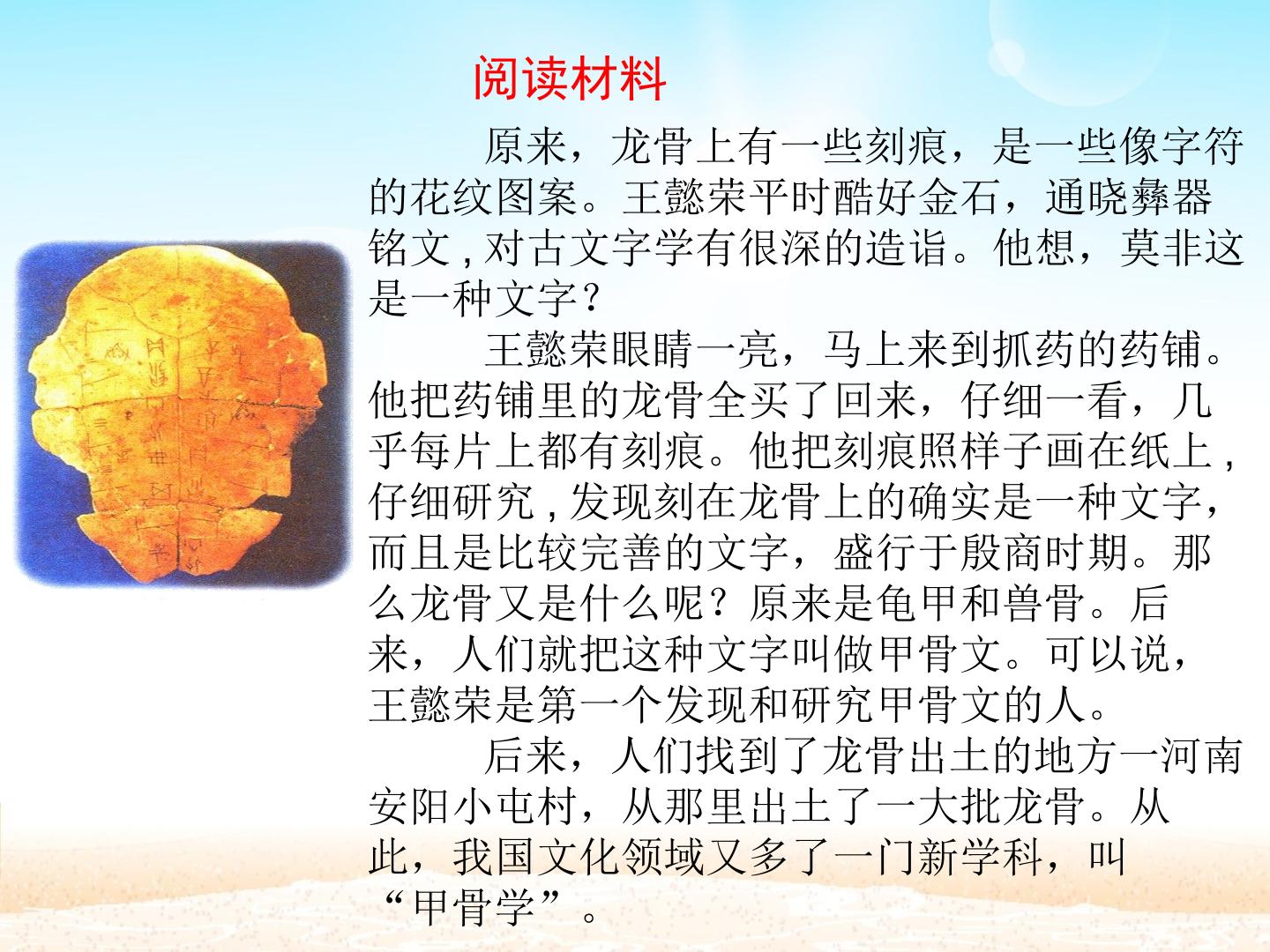 阅读材料

原来，龙骨上有一些刻痕，是一些像字符的花纹图案。王懿荣平时酷好金石，通晓彝器铭文，对古文字学有很深的造诣。他想，莫非这是一种文字？

王懿荣眼睛一亮，马上来到抓药的药铺。他把药铺里的龙骨全买了回来，仔细一看，几乎每片上都有刻痕。他把刻痕照样子画在纸上，仔细研究，发现刻在龙骨上的确实是一种文字，而且是比较完善的文字，盛行于殷商时期。那么龙骨又是什么呢？原来是龟甲和兽骨。后来，人们就把这种文字叫做甲骨文。可以说，王懿荣是第一个发现和研究甲骨文的人。

后来，人们找到了龙骨出土的地方一河南安阳小屯村，从那里出土了一大批龙骨。从此，我国文化领域又多了一门新学科，叫“甲骨学”。